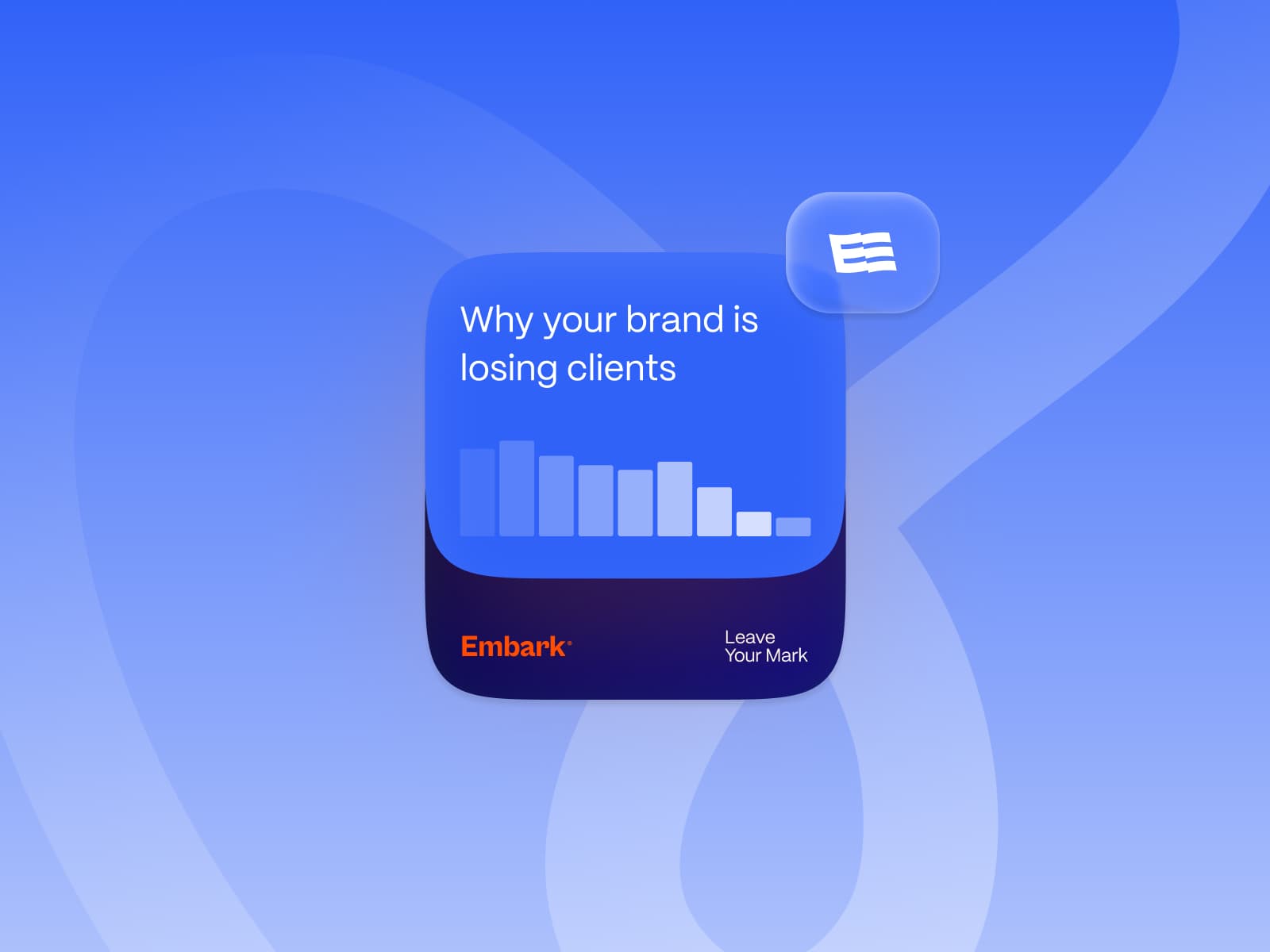 Why your brand is losing clients

Embark

Leave
Your Mark